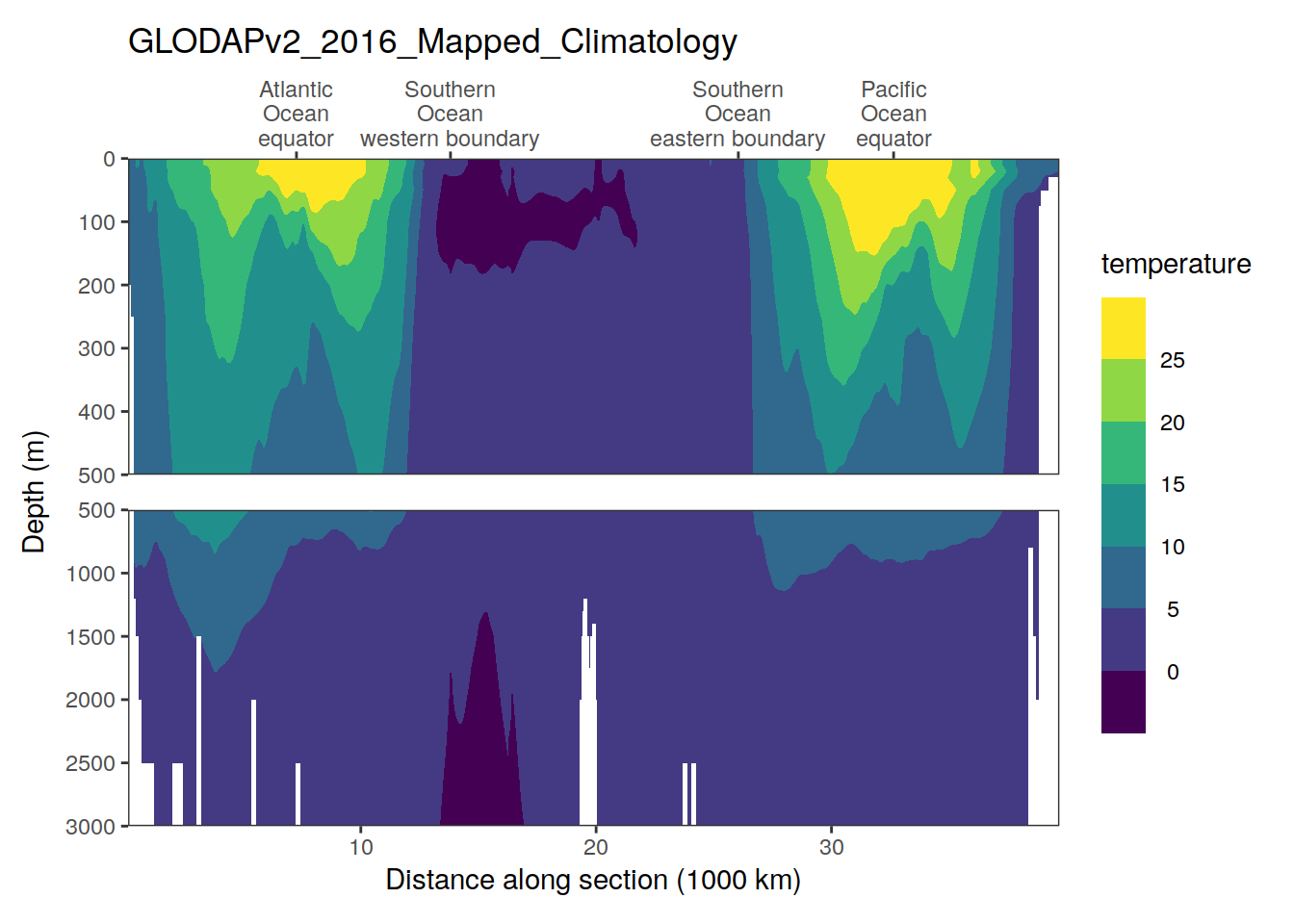 GLODAPv2_2016_Mapped_Climatology

Atlantic Ocean equator

Southern Ocean western boundary

Southern Ocean eastern boundary

Pacific Ocean equator

0
100
200
300
400
500

500
1000
1500
2000
2500
3000

Depth (m)

10
20
30

Distance along section (1000 km)

temperature

25
20
15
10
5
0